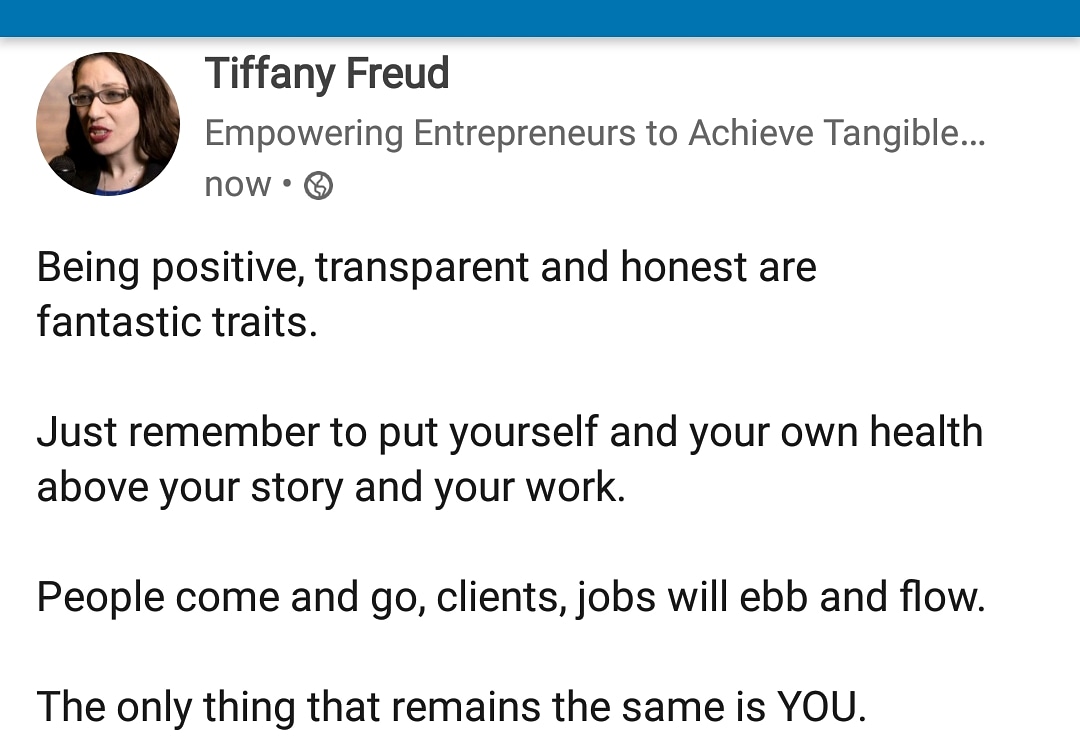 Tiffany Freud
Empowering Entrepreneurs to Achieve Tangible...
now •

Being positive, transparent and honest are fantastic traits.

Just remember to put yourself and your own health above your story and your work.

People come and go, clients, jobs will ebb and flow.

The only thing that remains the same is YOU.